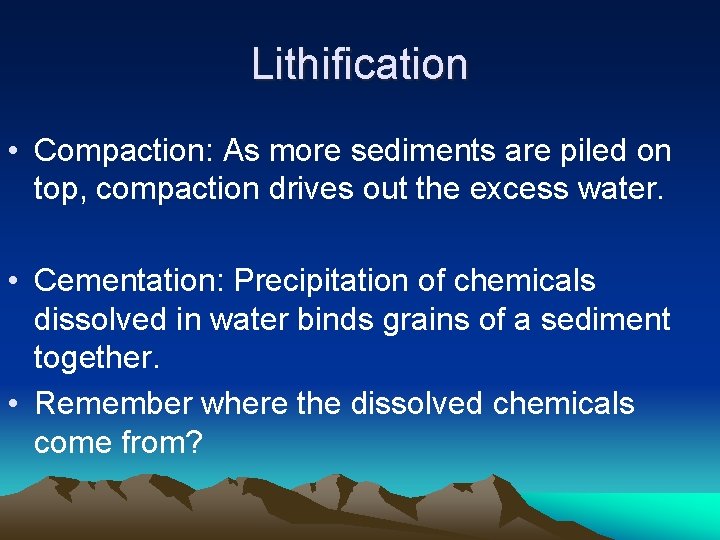 Lithification

• Compaction: As more sediments are piled on top, compaction drives out the excess water.

• Cementation: Precipitation of chemicals dissolved in water binds grains of a sediment together.

• Remember where the dissolved chemicals come from?